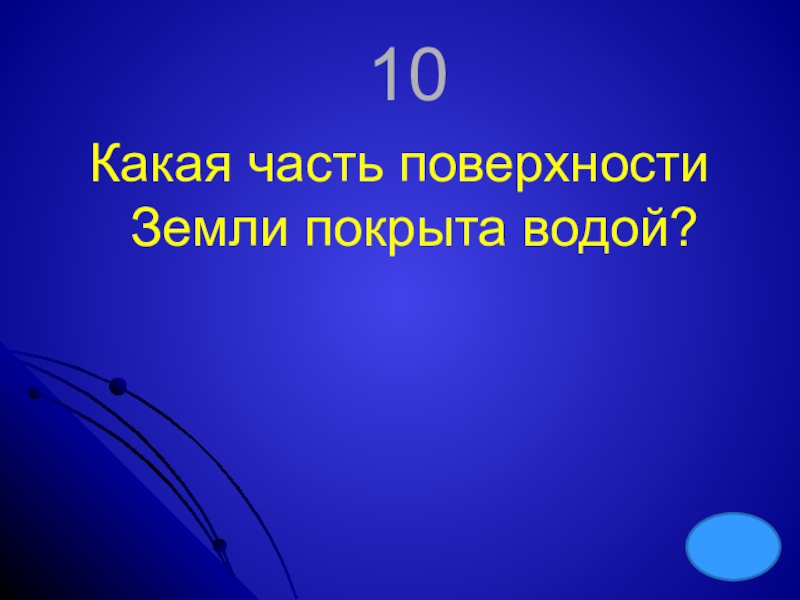 10

Какая часть поверхности Земли покрыта водой?